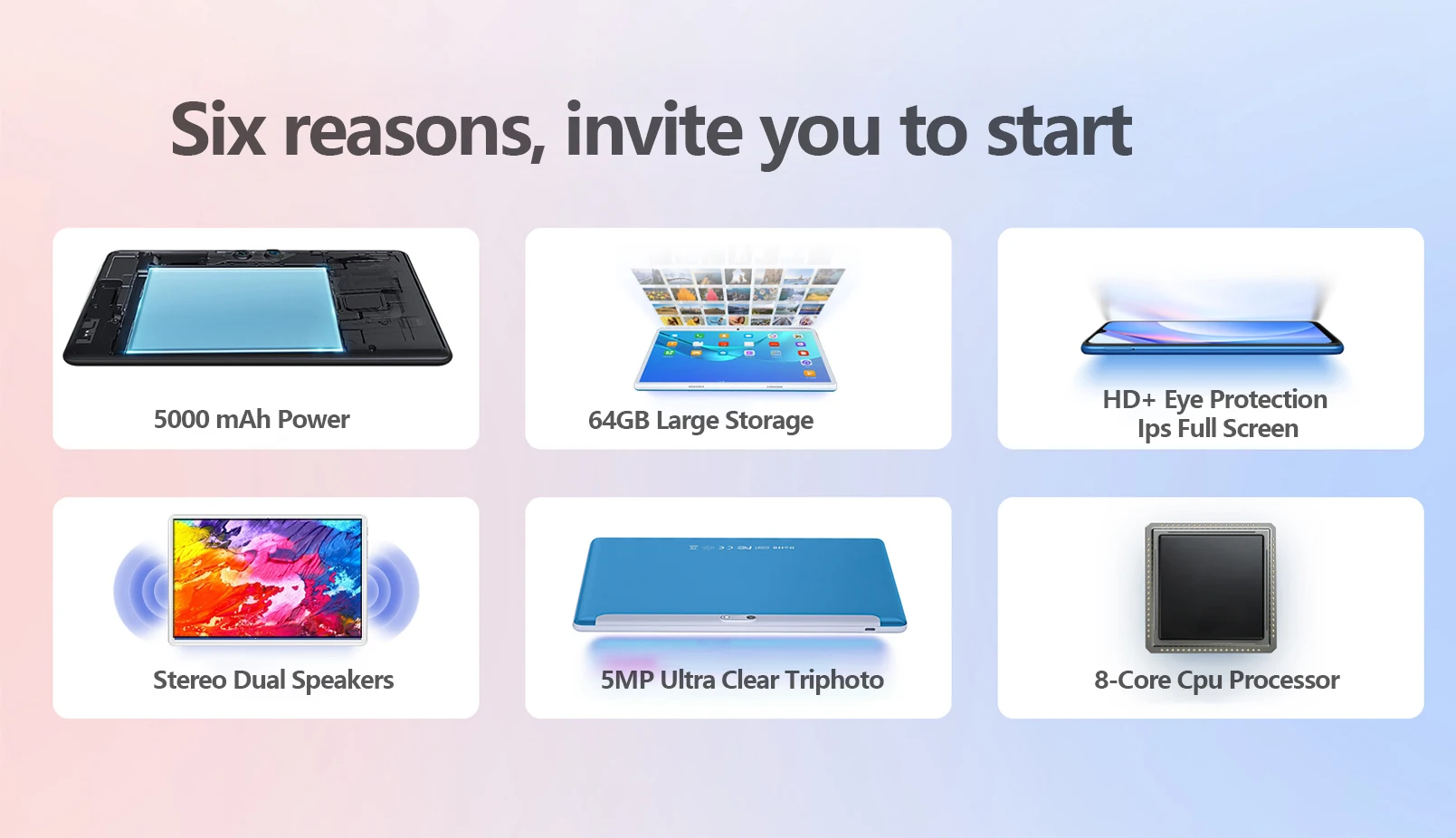 Six reasons, invite you to start

5000 mAh Power

64GB Large Storage

HD+ Eye Protection
Ips Full Screen

Stereo Dual Speakers

5MP Ultra Clear Triphoto

8-Core Cpu Processor